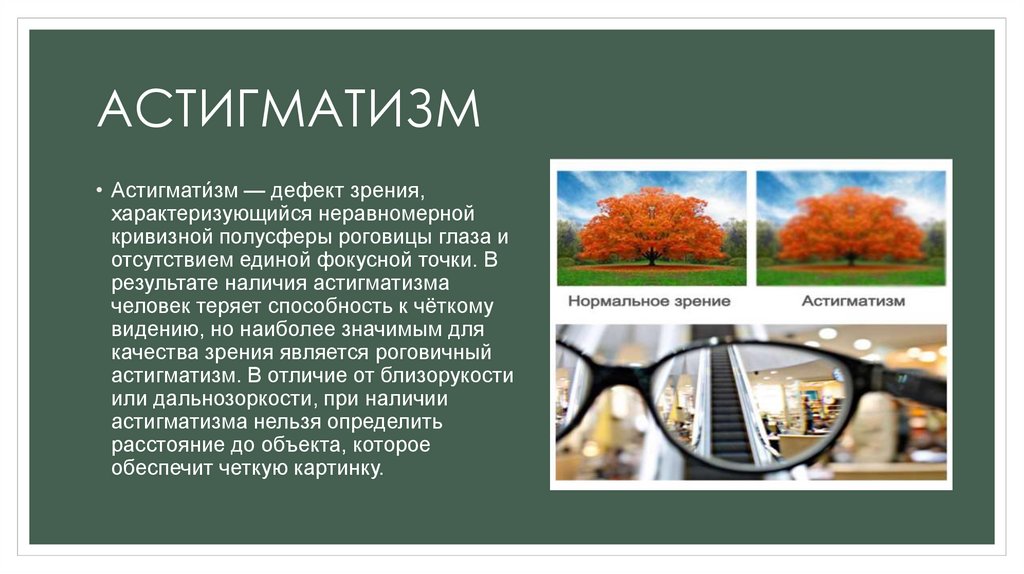 АСТИГМАТИЗМ

• Астигмати́зм — дефект зрения, характеризующийся неравномерной кривизной полусферы роговицы глаза и отсутствием единой фокусной точки. В результате наличия астигматизма человек теряет способность к чёткому видению, но наиболее значимым для качества зрения является роговичный астигматизм. В отличие от близорукости или дальнозоркости, при наличии астигматизма нельзя определить расстояние до объекта, которое обеспечит четкую картинку.

Нормальное зрение

Астигматизм